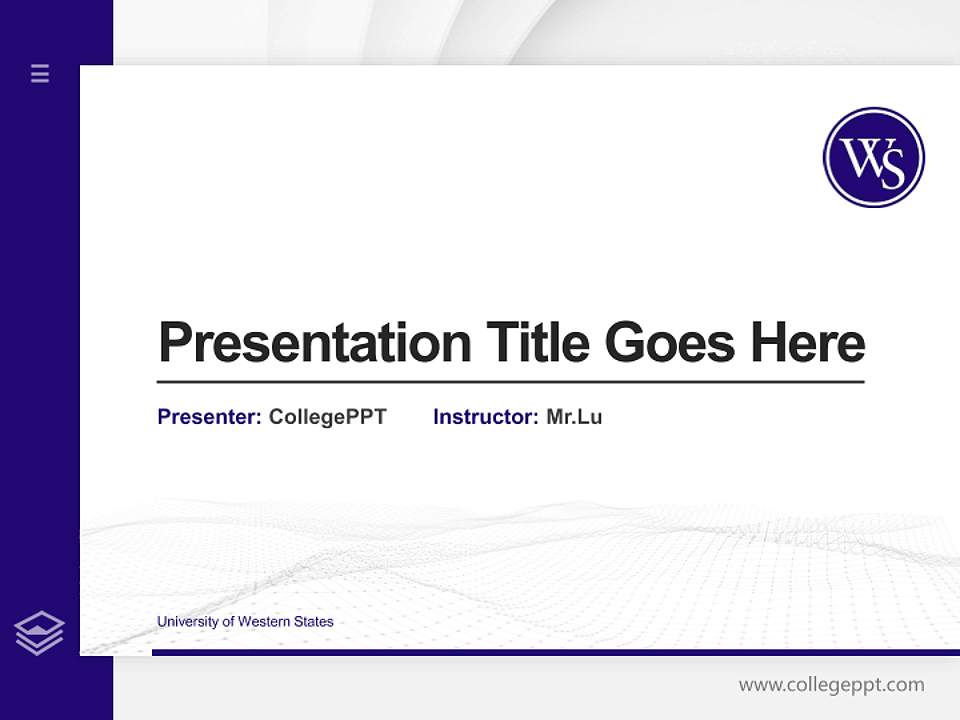 WS

Presentation Title Goes Here

Presenter: CollegePPT Instructor: Mr.Lu

University of Western States

www.collegeppt.com